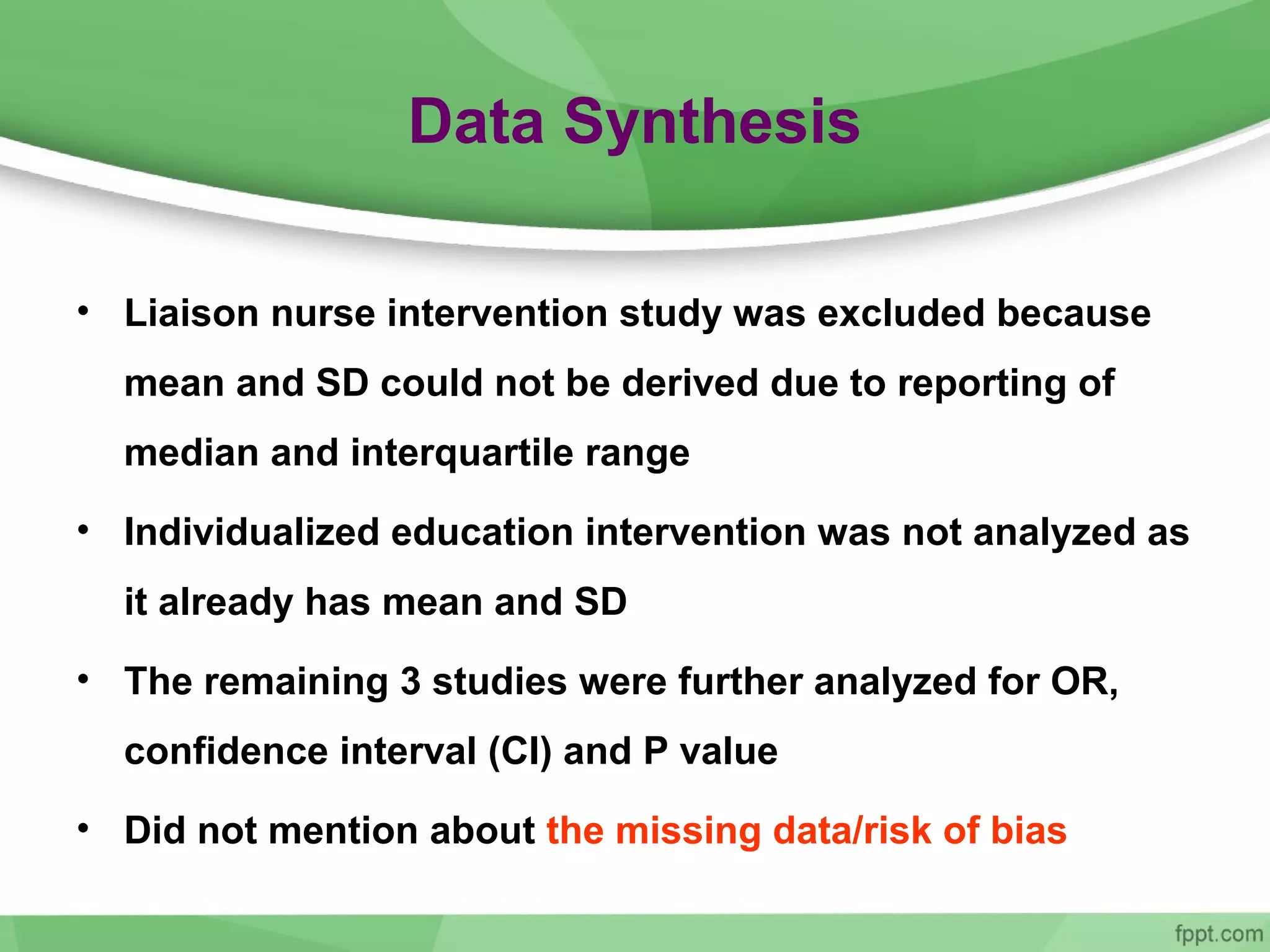 Data Synthesis

• Liaison nurse intervention study was excluded because mean and SD could not be derived due to reporting of median and interquartile range

• Individualized education intervention was not analyzed as it already has mean and SD

• The remaining 3 studies were further analyzed for OR, confidence interval (CI) and P value

• Did not mention about the missing data/risk of bias

fppt.com